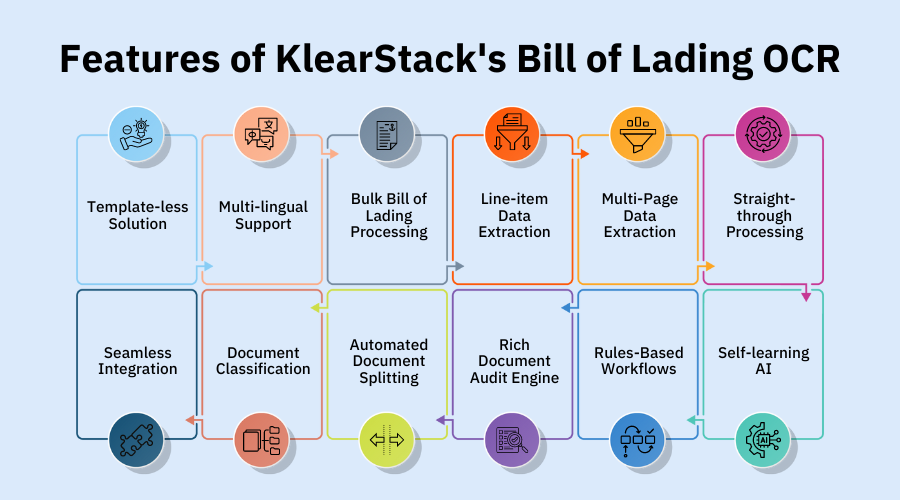 Features of KlearStack's Bill of Lading OCR

Template-less Solution

Multi-lingual Support

Bulk Bill of Lading Processing

Line-item Data Extraction

Multi-Page Data Extraction

Straight-through Processing

Self-learning AI

Rules-Based Workflows

Rich Document Audit Engine

Automated Document Splitting

Document Classification

Seamless Integration